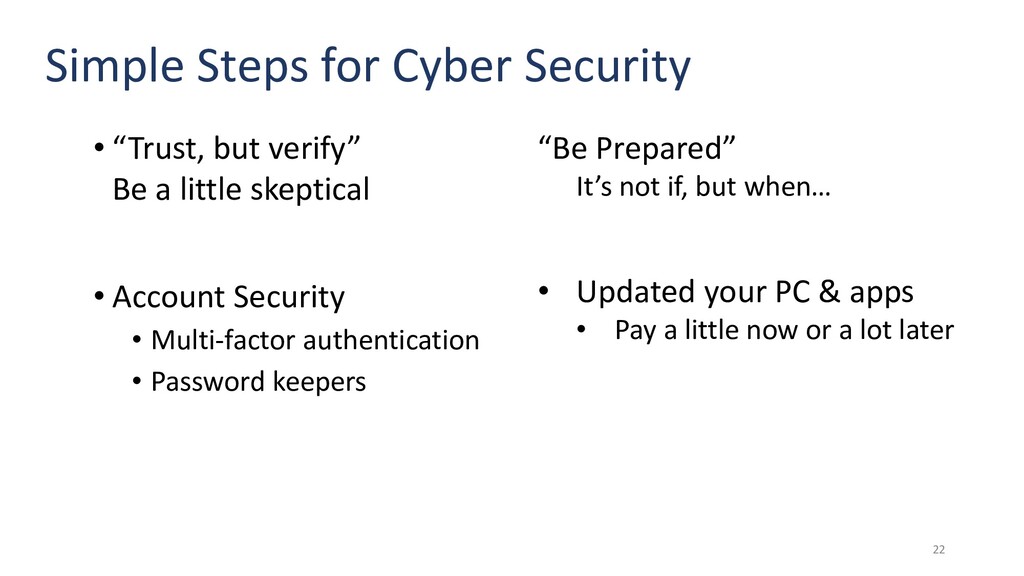 Simple Steps for Cyber Security

• “Trust, but verify”
Be a little skeptical

• Account Security
• Multi-factor authentication
• Password keepers

“Be Prepared”
It’s not if, but when…

• Updated your PC & apps
• Pay a little now or a lot later

22